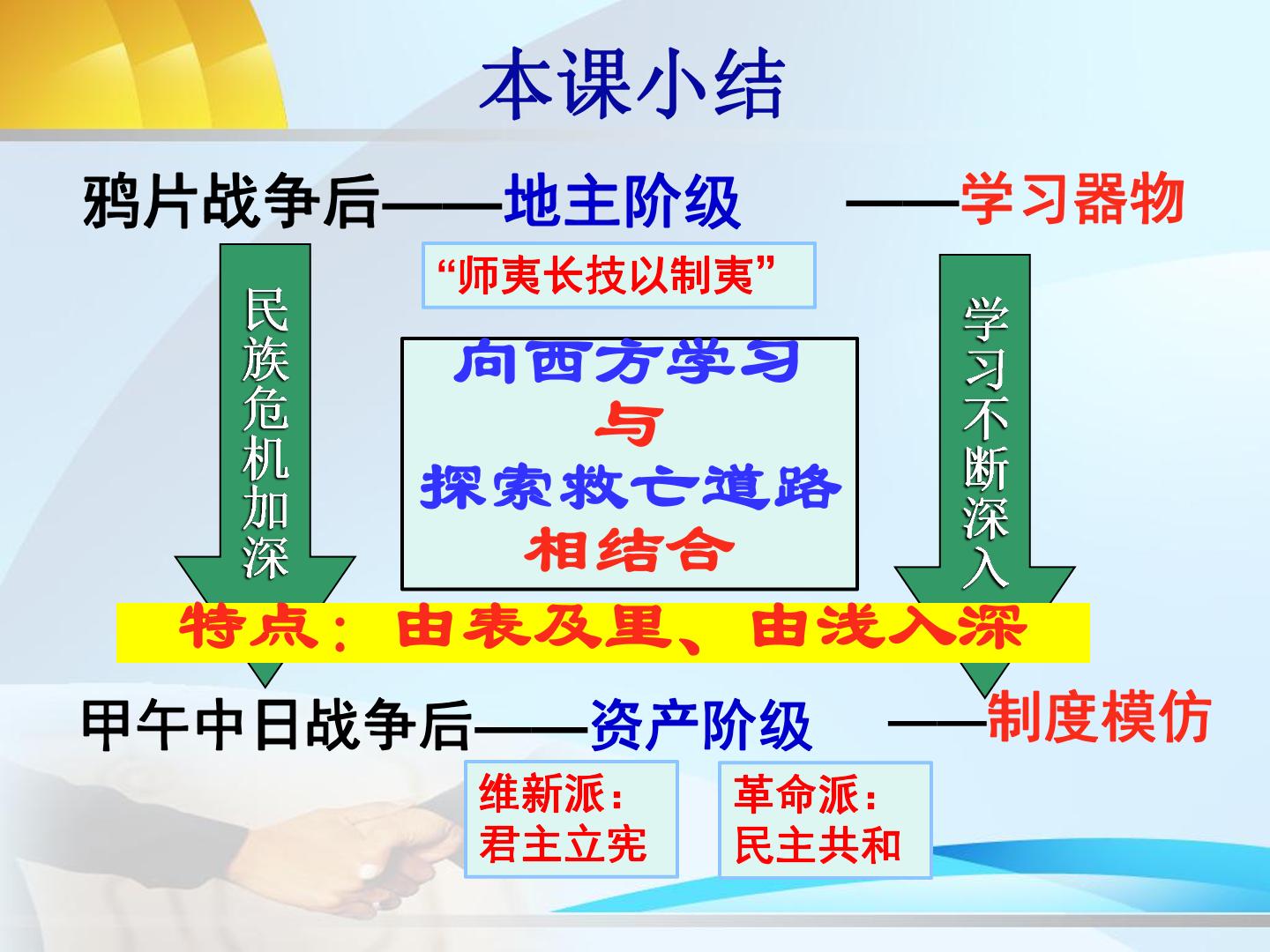 本课小结

鸦片战争后——地主阶级 ——学习器物

“师夷长技以制夷”

民族危机加深

向西方学习
与
探索救亡道路
相结合

学习不断深入

特点：由表及里、由浅入深

甲午中日战争后——资产阶级 ——制度模仿

维新派：
君主立宪

革命派：
民主共和